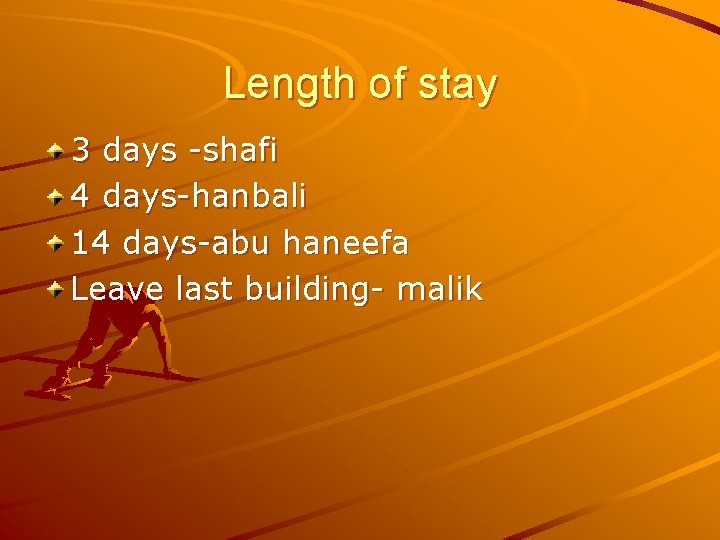 Length of stay

3 days -shafi
4 days-hanbali
14 days-abu haneefa
Leave last building- malik